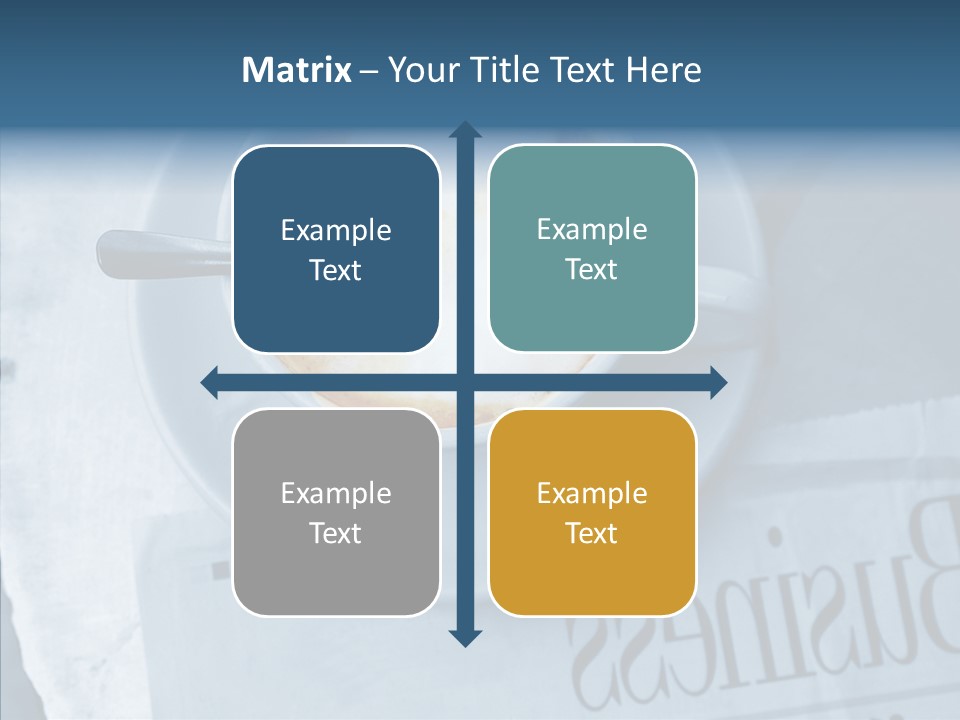 Matrix – Your Title Text Here

Example Text

Example Text

Example Text

Example Text

Business